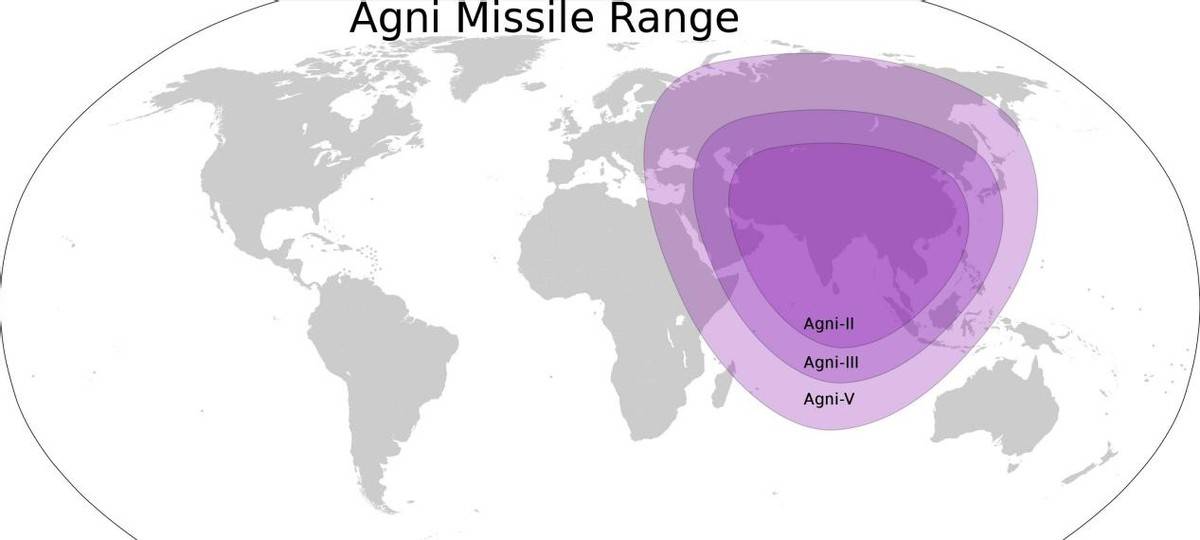 Agni Missile Range

Agni-II

Agni-III

Agni-V